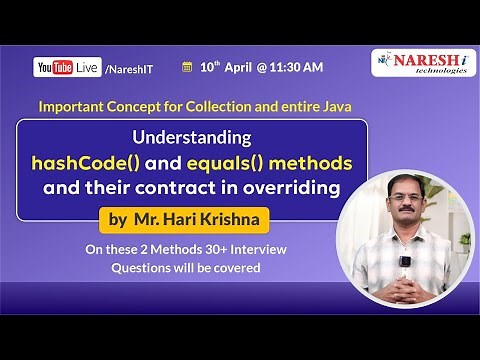 YouTube Live /NareshIT

10th April @ 11:30 AM

NARESH i technologies

Important Concept for Collection and entire Java

Understanding hashCode() and equals() methods and their contract in overriding

by Mr. Hari Krishna

On these 2 Methods 30+ Interview Questions will be covered